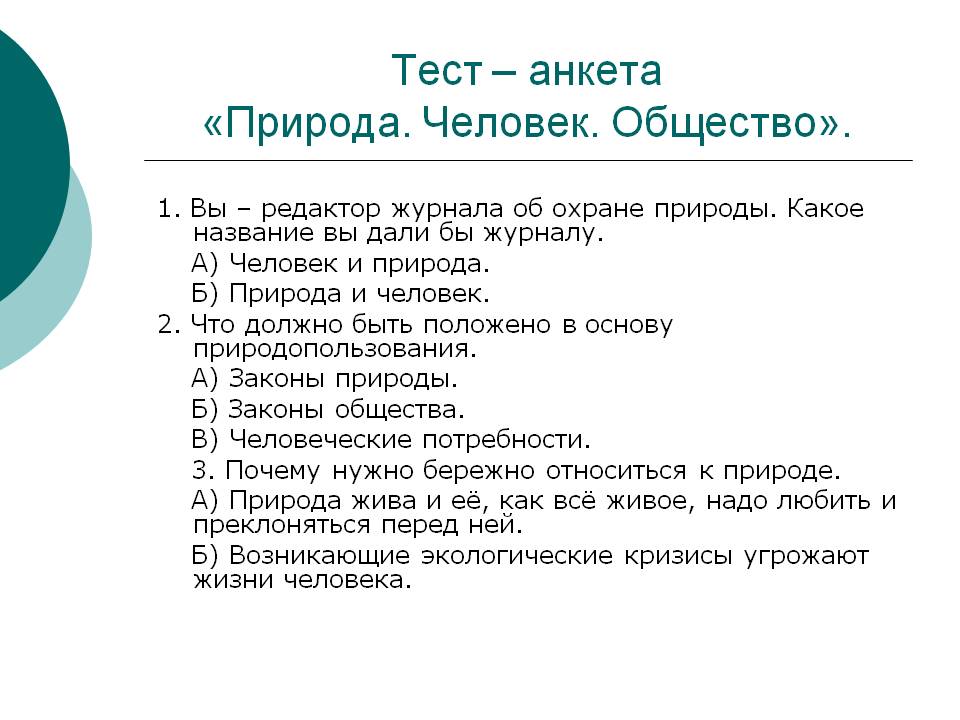 Тест – анкета
«Природа. Человек. Общество».

1. Вы – редактор журнала об охране природы. Какое название вы дали бы журналу.

А) Человек и природа.

Б) Природа и человек.

2. Что должно быть положено в основу природопользования.

А) Законы природы.

Б) Законы общества.

В) Человеческие потребности.

3. Почему нужно бережно относиться к природе.

А) Природа жива и её, как всё живое, надо любить и преклоняться перед ней.

Б) Возникающие экологические кризисы угрожают жизни человека.